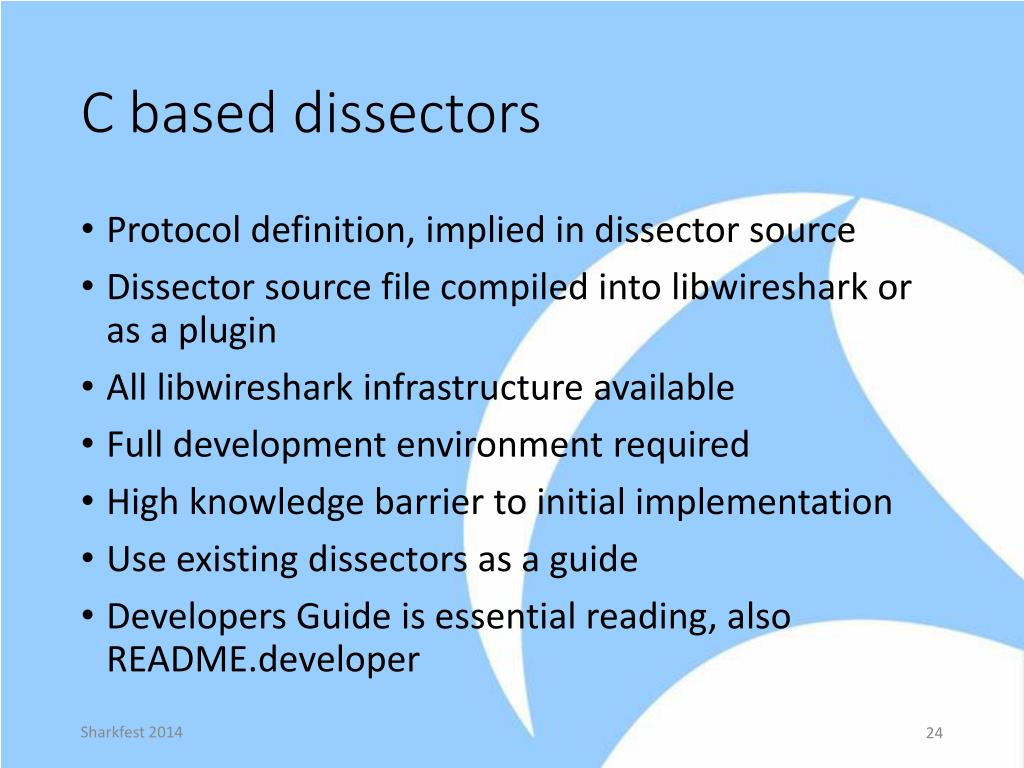 C based dissectors

• Protocol definition, implied in dissector source
• Dissector source file compiled into libwireshark or as a plugin
• All libwireshark infrastructure available
• Full development environment required
• High knowledge barrier to initial implementation
• Use existing dissectors as a guide
• Developers Guide is essential reading, also README.developer

Sharkfest 2014

24